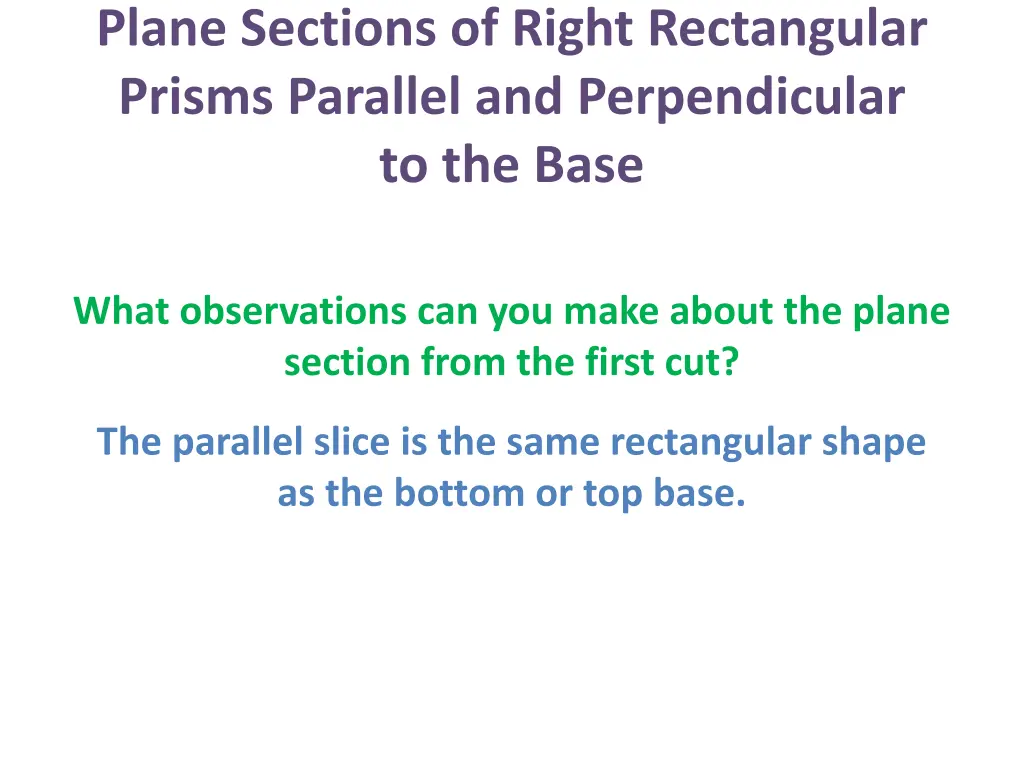 Plane Sections of Right Rectangular Prisms Parallel and Perpendicular to the Base

What observations can you make about the plane section from the first cut?

The parallel slice is the same rectangular shape as the bottom or top base.